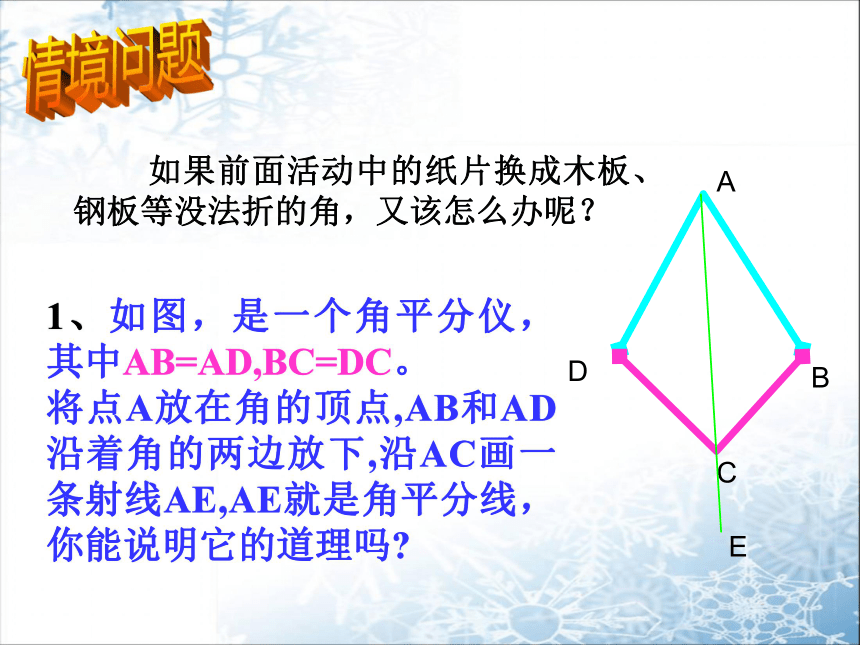 情境问题

如果前面活动中的纸片换成木板、钢板等没法折的角，又该怎么办呢？

1、如图，是一个角平分仪，其中AB=AD,BC=DC。将点A放在角的顶点,AB和AD沿着角的两边放下,沿AC画一条射线AE,AE就是角平分线，你能说明它的道理吗?

A
D
B
C
E